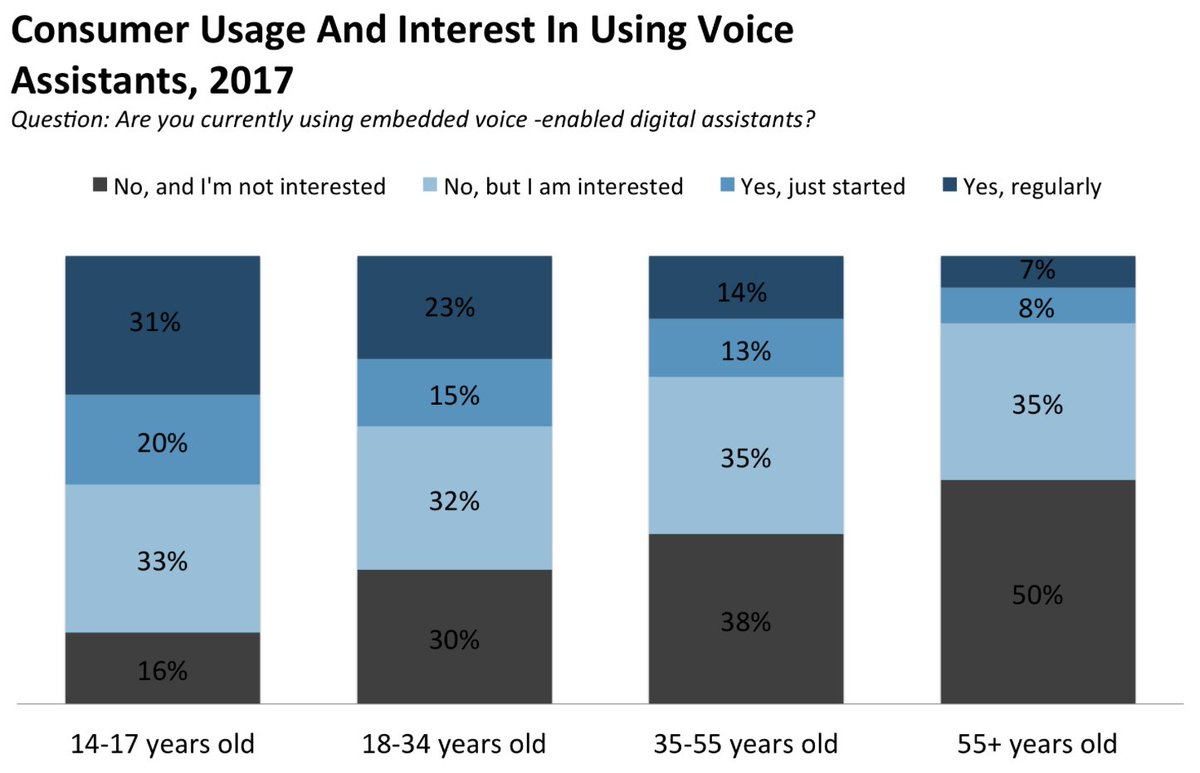 Consumer Usage And Interest In Using Voice Assistants, 2017

Question: Are you currently using embedded voice -enabled digital assistants?

No, and I'm not interested
No, but I am interested
Yes, just started
Yes, regularly

31%
20%
33%
16%

23%
15%
32%
30%

14%
13%
35%
38%

7%
8%
35%
50%

14-17 years old
18-34 years old
35-55 years old
55+ years old